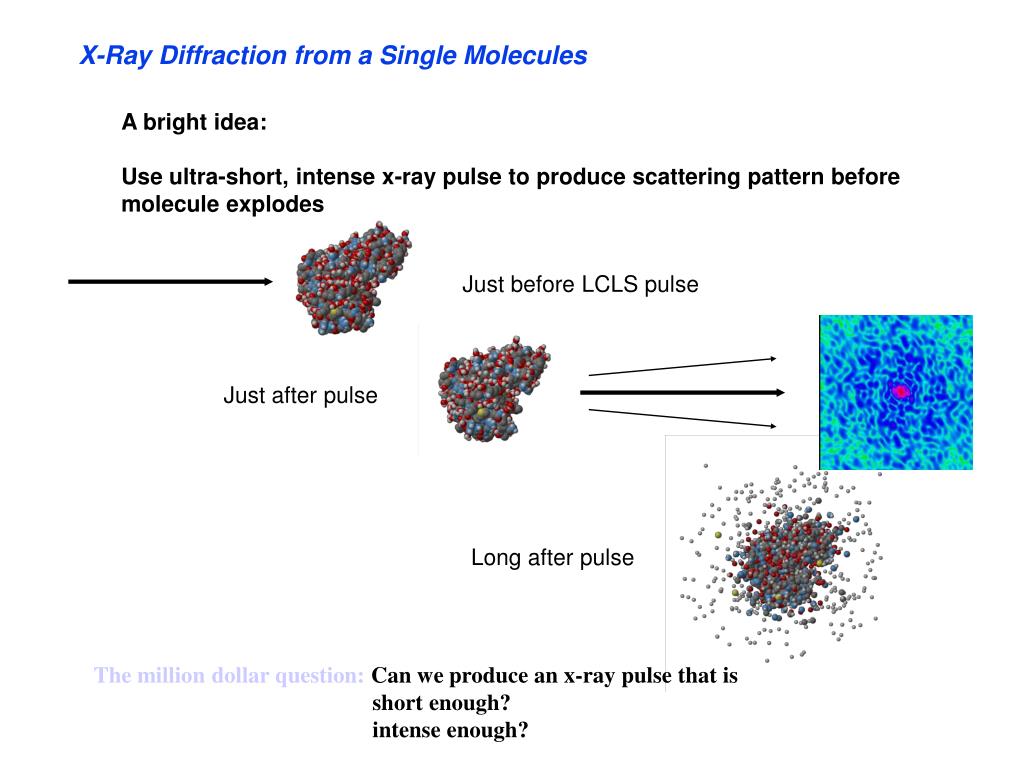 X-Ray Diffraction from a Single Molecules

A bright idea:

Use ultra-short, intense x-ray pulse to produce scattering pattern before molecule explodes

Just before LCLS pulse

Just after pulse

Long after pulse

The million dollar question: Can we produce an x-ray pulse that is
short enough?
intense enough?